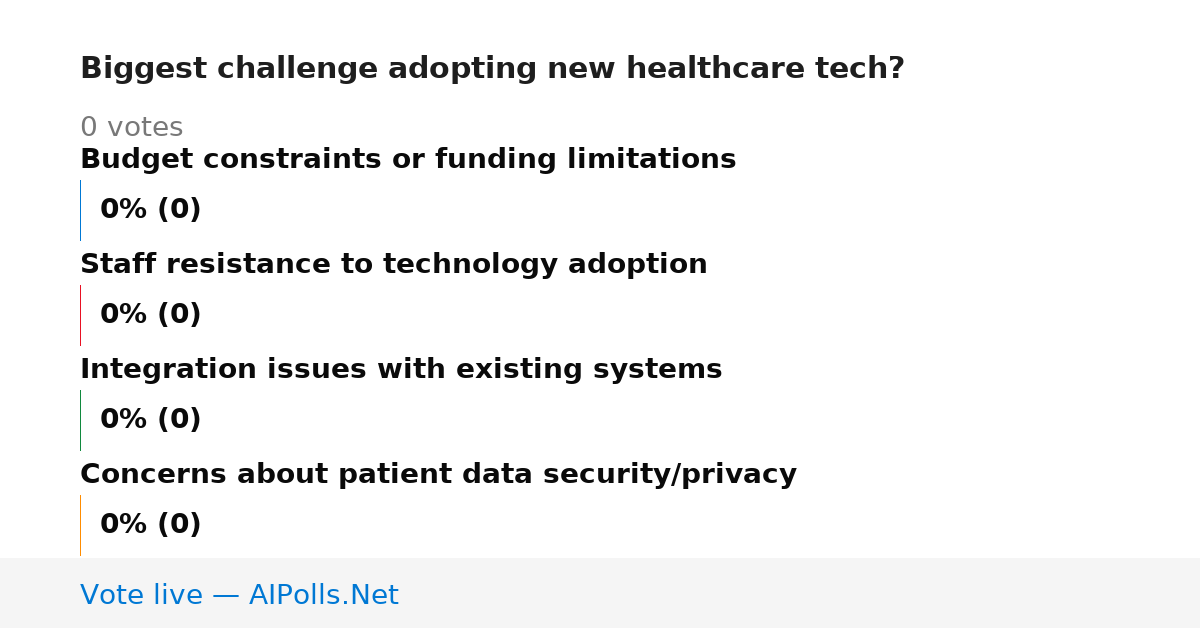 Biggest challenge adopting new healthcare tech?

0 votes

Budget constraints or funding limitations

0% (0)

Staff resistance to technology adoption

0% (0)

Integration issues with existing systems

0% (0)

Concerns about patient data security/privacy

0% (0)

Vote live — AIPolls.Net